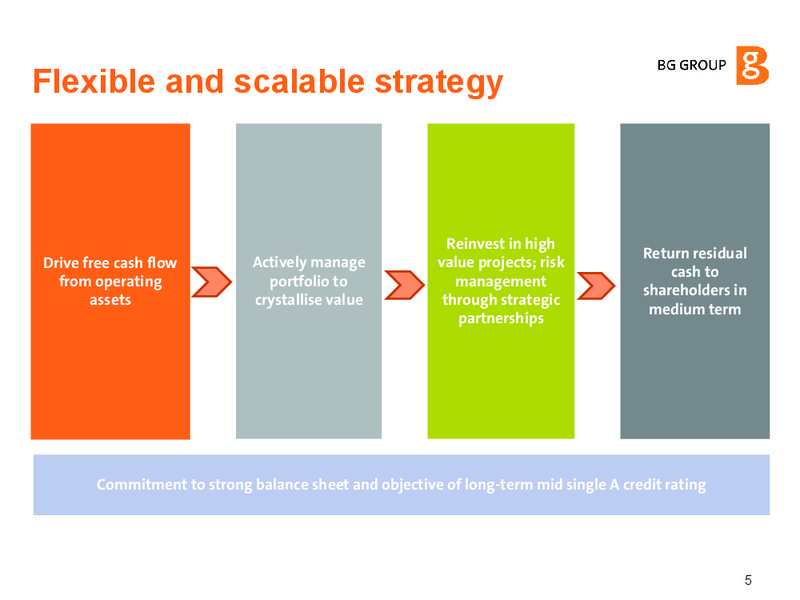 Flexible and scalable strategy

BG GROUP

Drive free cash flow from operating assets

Actively manage portfolio to crystallise value

Reinvest in high value projects; risk management through strategic partnerships

Return residual cash to shareholders in medium term

Commitment to strong balance sheet and objective of long-term mid single A credit rating

5